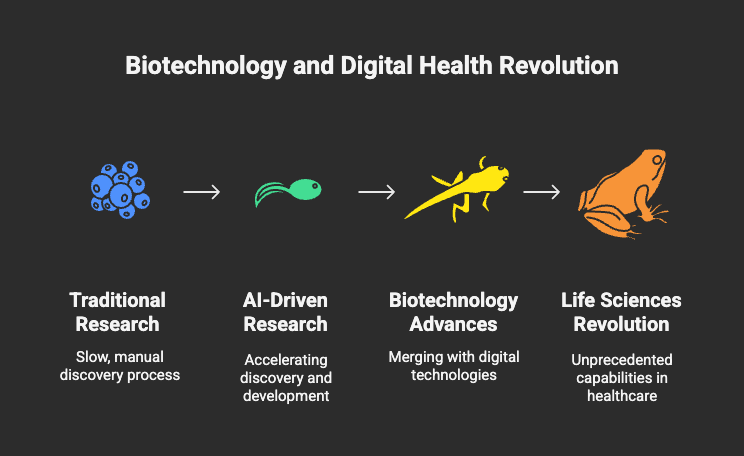 Biotechnology and Digital Health Revolution

Traditional Research

Slow, manual discovery process

AI-Driven Research

Accelerating discovery and development

Biotechnology Advances

Merging with digital technologies

Life Sciences Revolution

Unprecedented capabilities in healthcare